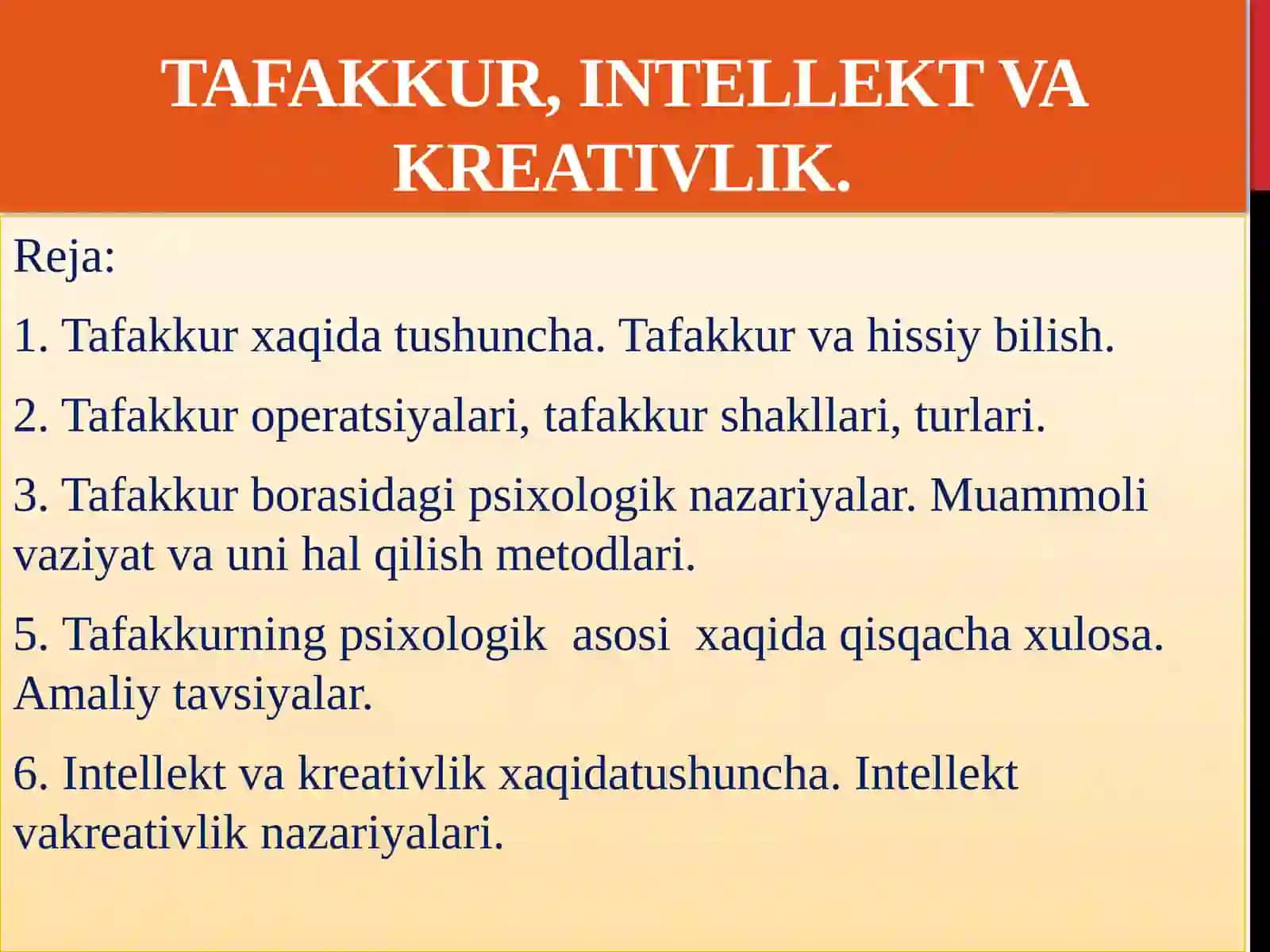 TAFAKKUR, INTELLEKT VA KREATIVLIK.

Reja:

1. Tafakkur xaqida tushuncha. Tafakkur va hissiy bilish.

2. Tafakkur operatsiyalari, tafakkur shakllari, turlari.

3. Tafakkur borasidagi psixologik nazariyalar. Muammoli vaziyat va uni hal qilish metodlari.

5. Tafakkurning psixologik asosi xaqida qisqacha xulosa. Amaliy tavsiyalar.

6. Intellekt va kreativlik xaqidatushuncha. Intellekt vakreativlik nazariyalari.